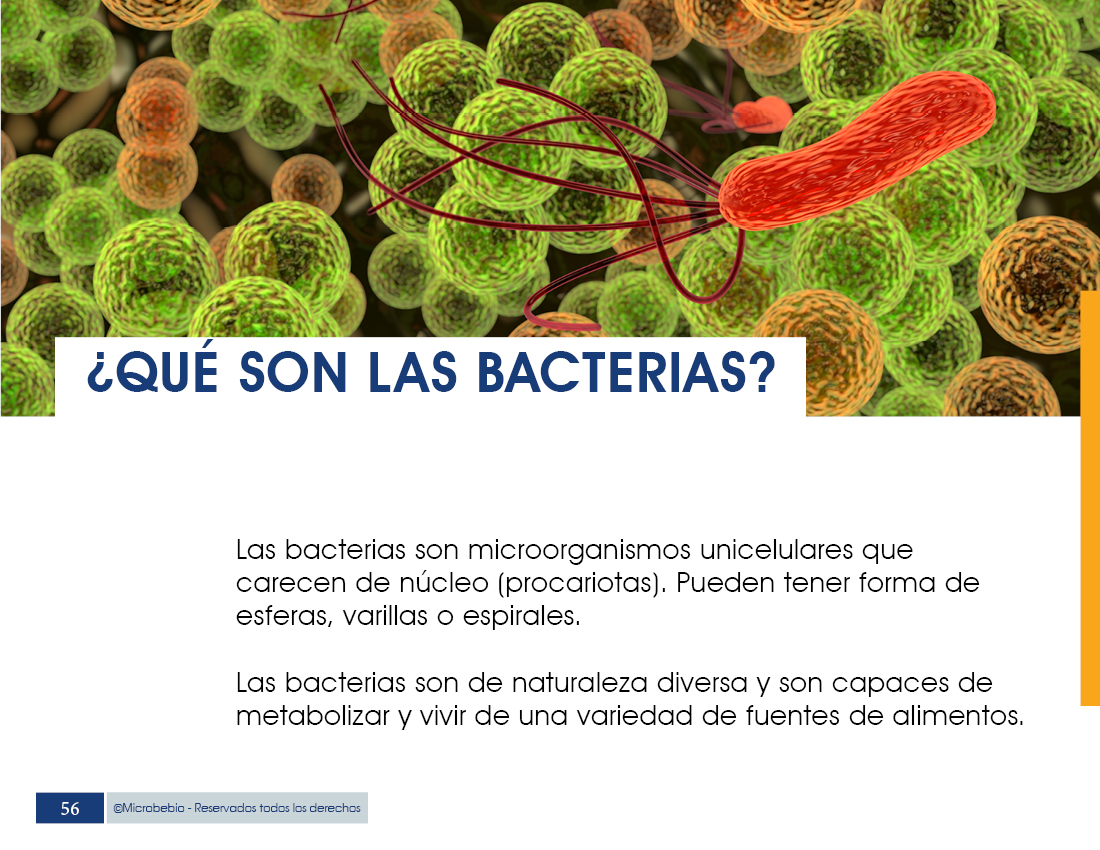 ¿QUÉ SON LAS BACTERIAS?

Las bacterias son microorganismos unicelulares que carecen de núcleo (procariotas). Pueden tener forma de esferas, varillas o espirales.

Las bacterias son de naturaleza diversa y son capaces de metabolizar y vivir de una variedad de fuentes de alimentos.

56 ©Microbebio - Reservados todos los derechos